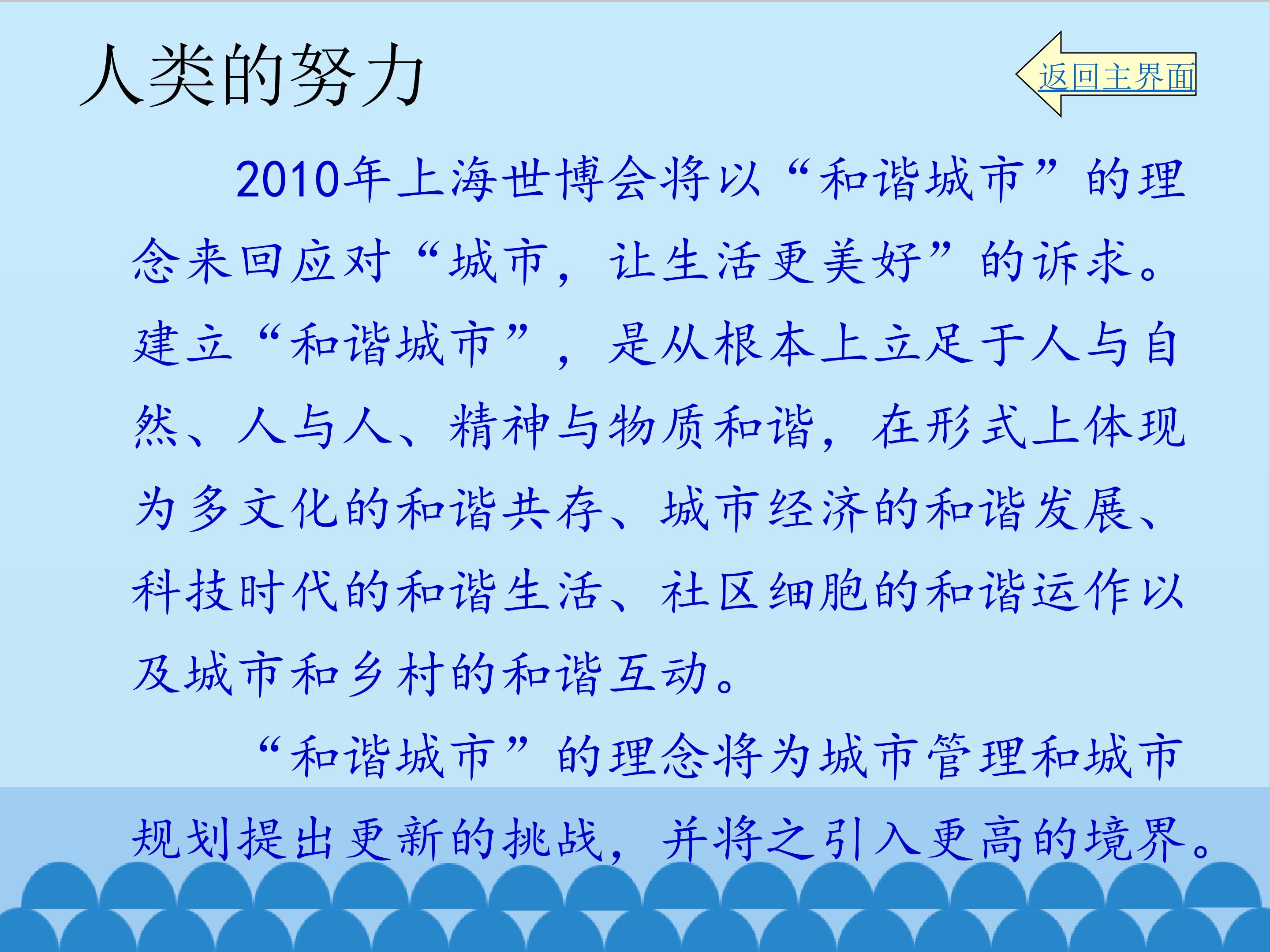 人类的努力

返回主界面

2010年上海世博会将以“和谐城市”的理念来回应对“城市，让生活更美好”的诉求。建立“和谐城市”，是从根本上立足于人与自然、人与人、精神与物质和谐，在形式上体现为多文化的和谐共存、城市经济的和谐发展、科技时代的和谐生活、社区细胞的和谐运作以及城市和乡村的和谐互动。

“和谐城市”的理念将为城市管理和城市规划提出更新的挑战，并将之引入更高的境界。